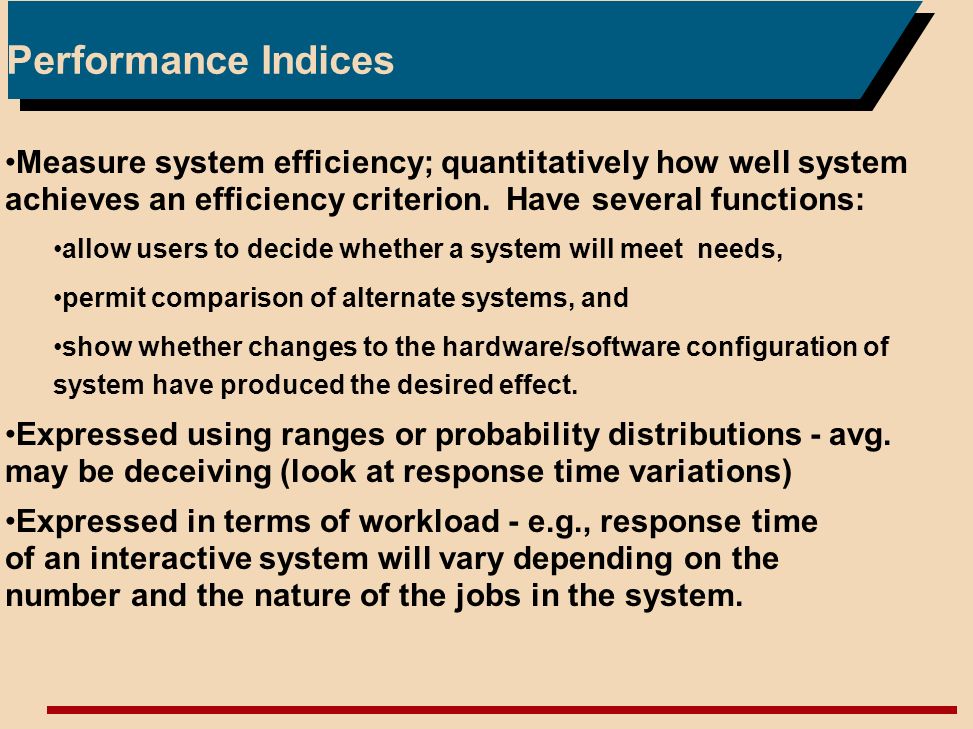 Performance Indices

•Measure system efficiency; quantitatively how well system achieves an efficiency criterion. Have several functions:

•allow users to decide whether a system will meet needs,

•permit comparison of alternate systems, and

•show whether changes to the hardware/software configuration of system have produced the desired effect.

•Expressed using ranges or probability distributions - avg. may be deceiving (look at response time variations)

•Expressed in terms of workload - e.g., response time of an interactive system will vary depending on the number and the nature of the jobs in the system.